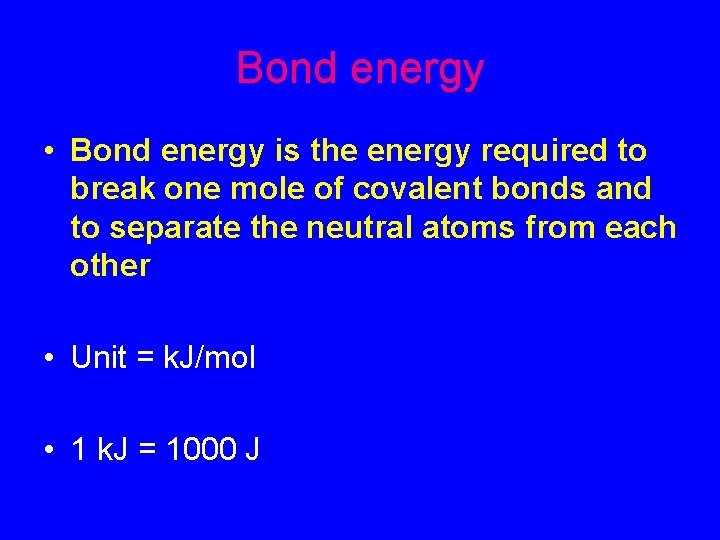 Bond energy

• Bond energy is the energy required to break one mole of covalent bonds and to separate the neutral atoms from each other

• Unit = kJ/mol

• 1 kJ = 1000 J